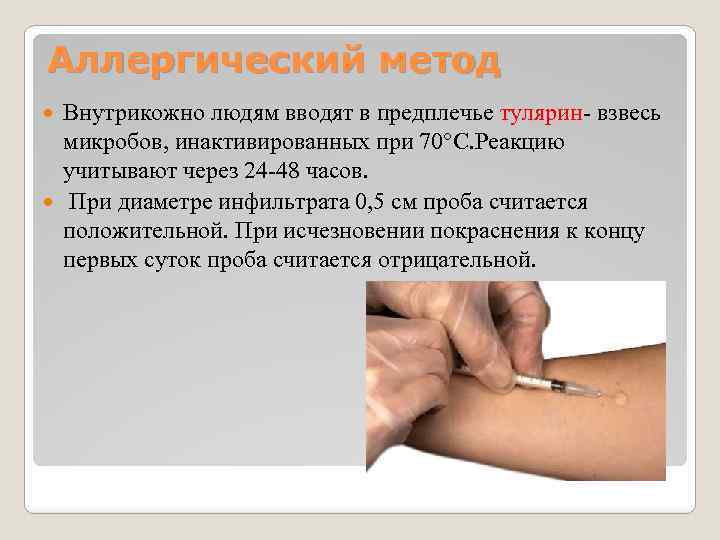 Аллергический метод

Внутрикожно людям вводят в предплечье тулярин- взвесь микробов, инактивированных при 70°С.Реакцию учитывают через 24-48 часов.

При диаметре инфильтрата 0,5 см проба считается положительной. При исчезновении покраснения к концу первых суток проба считается отрицательной.